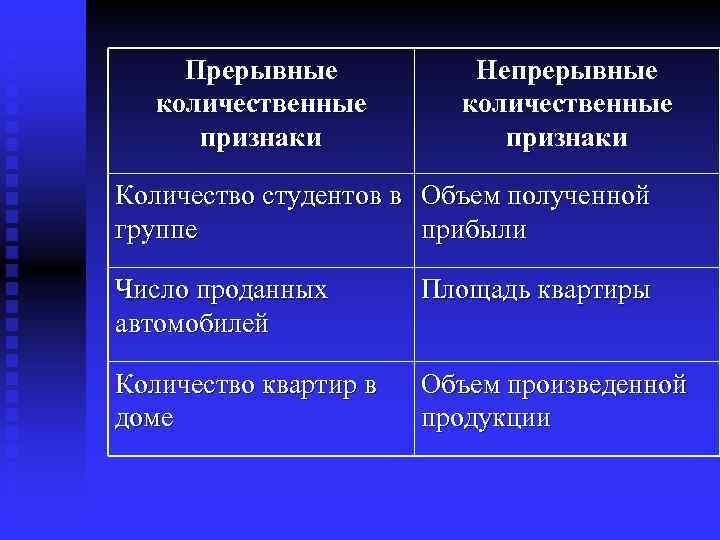 | Прерывные количественные признаки | Непрерывные количественные признаки |
|---|---|
| Количество студентов в группе | Объем полученной прибыли |
| Число проданных автомобилей | Площадь квартиры |
| Количество квартир в доме | Объем произведенной продукции |